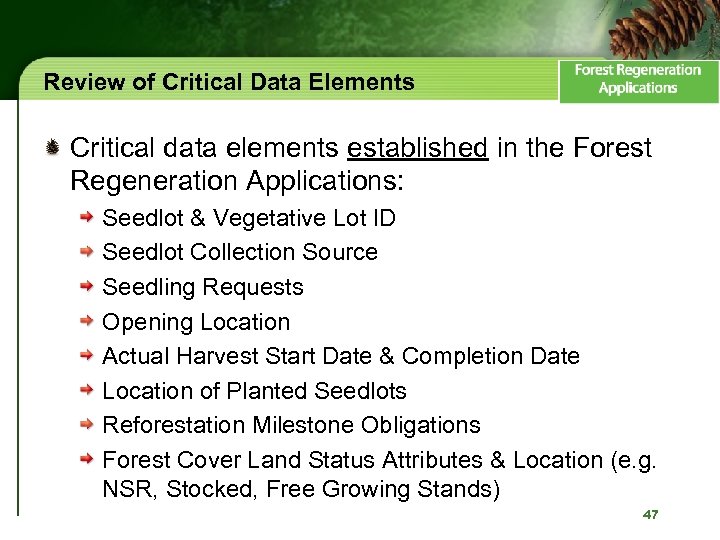 Review of Critical Data Elements

Forest Regeneration Applications

Critical data elements established in the Forest Regeneration Applications:

Seedlot & Vegetative Lot ID
Seedlot Collection Source
Seedling Requests
Opening Location
Actual Harvest Start Date & Completion Date
Location of Planted Seedlots
Reforestation Milestone Obligations
Forest Cover Land Status Attributes & Location (e.g. NSR, Stocked, Free Growing Stands)

47